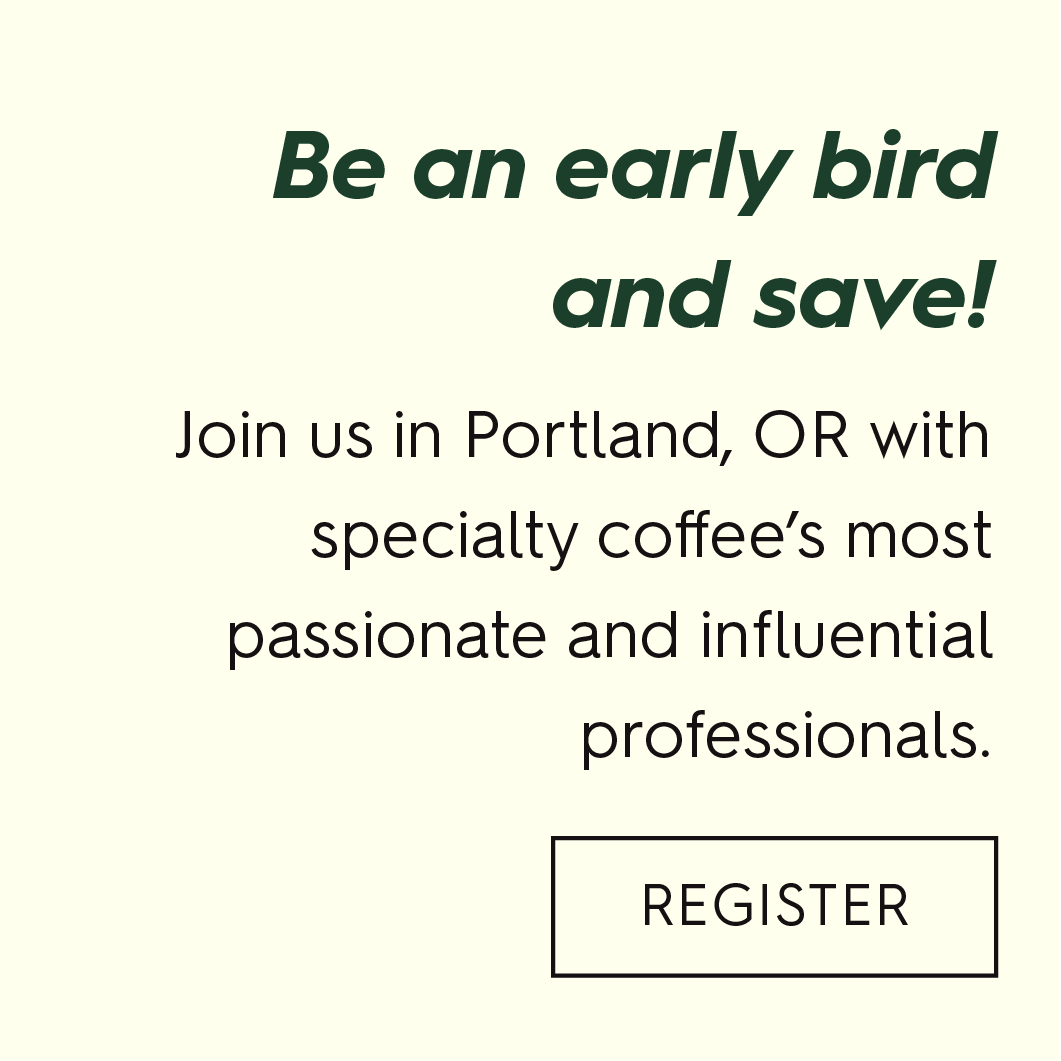 Be an early bird and save!

Join us in Portland, OR with specialty coffee’s most passionate and influential professionals.

REGISTER